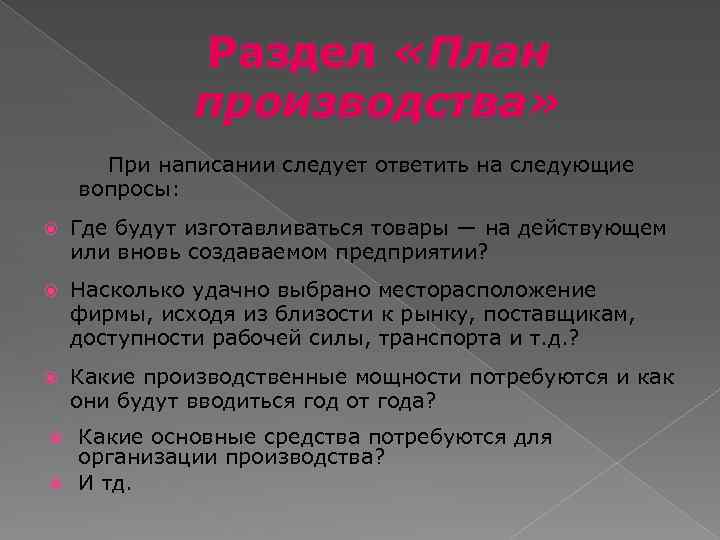 Раздел «План производства»

При написании следует ответить на следующие вопросы:

Где будут изготавливаться товары — на действующем или вновь создаваемом предприятии?

Насколько удачно выбрано месторасположение фирмы, исходя из близости к рынку, поставщикам, доступности рабочей силы, транспорта и т.д.?

Какие производственные мощности потребуются и как они будут вводиться год от года?

Какие основные средства потребуются для организации производства?

И тд.